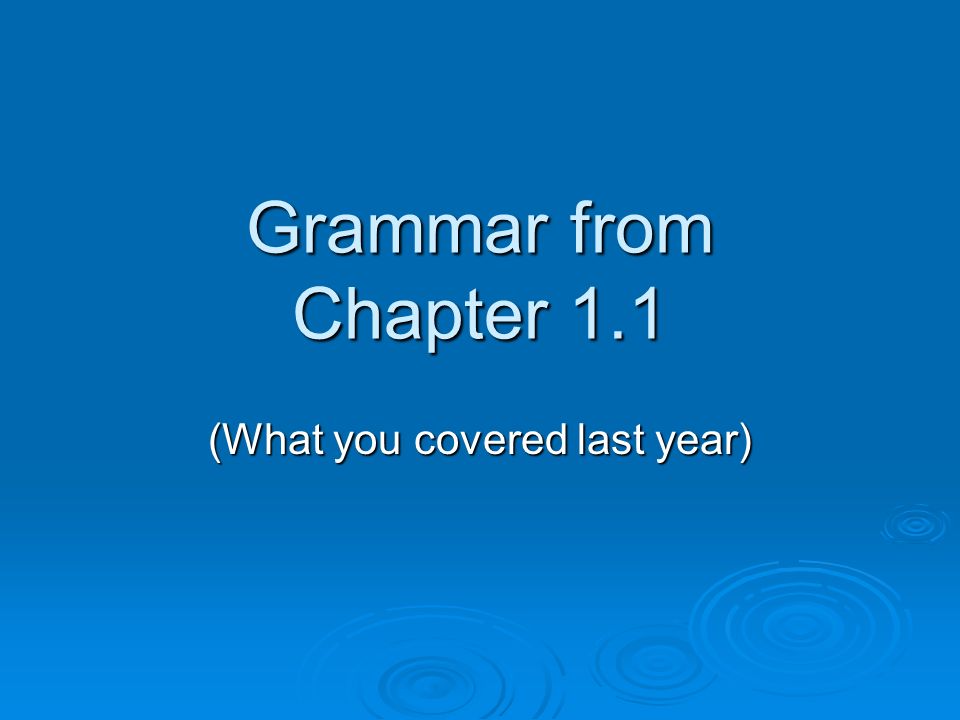 Grammar from Chapter 1.1

(What you covered last year)